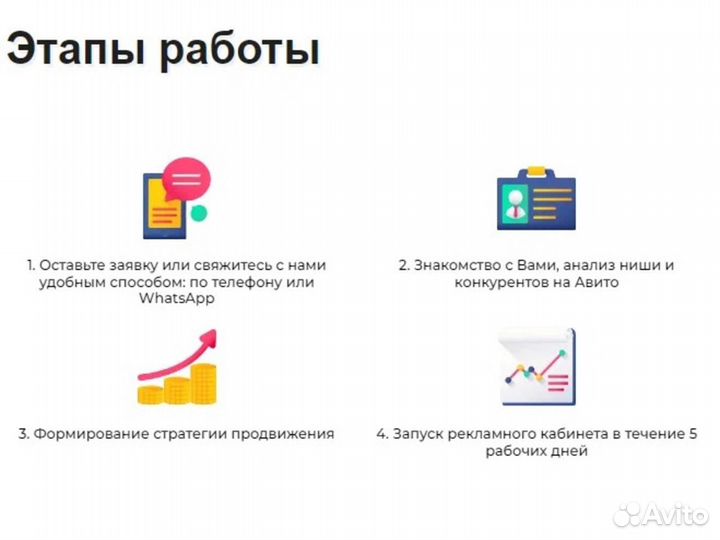 Этапы работы

1. Оставьте заявку или свяжитесь с нами удобным способом: по телефону или WhatsApp

2. Знакомство с Вами, анализ ниши и конкурентов на Авито

3. Формирование стратегии продвижения

4. Запуск рекламного кабинета в течение 5 рабочих дней

Avito